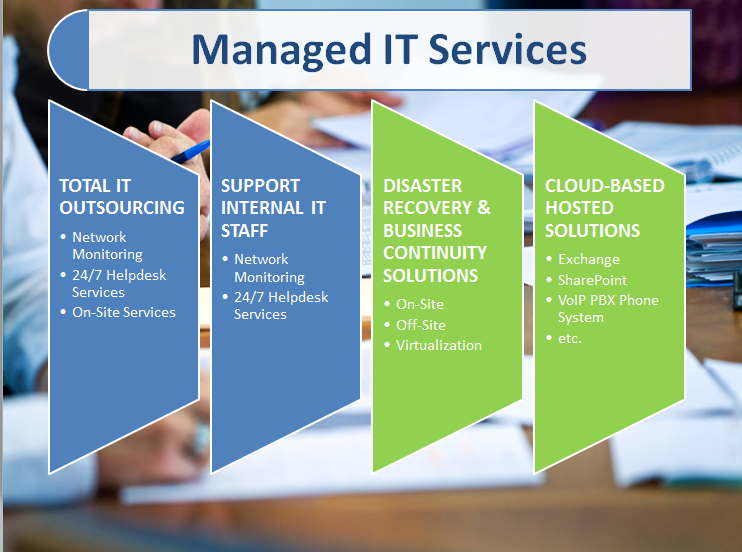 Managed IT Services

TOTAL IT OUTSOURCING
• Network Monitoring
• 24/7 Helpdesk Services
• On-Site Services

SUPPORT INTERNAL IT STAFF
• Network Monitoring
• 24/7 Helpdesk Services

DISASTER RECOVERY & BUSINESS CONTINUITY SOLUTIONS
• On-Site
• Off-Site
• Virtualization

CLOUD-BASED HOSTED SOLUTIONS
• Exchange
• SharePoint
• VoIP PBX Phone System
• etc.